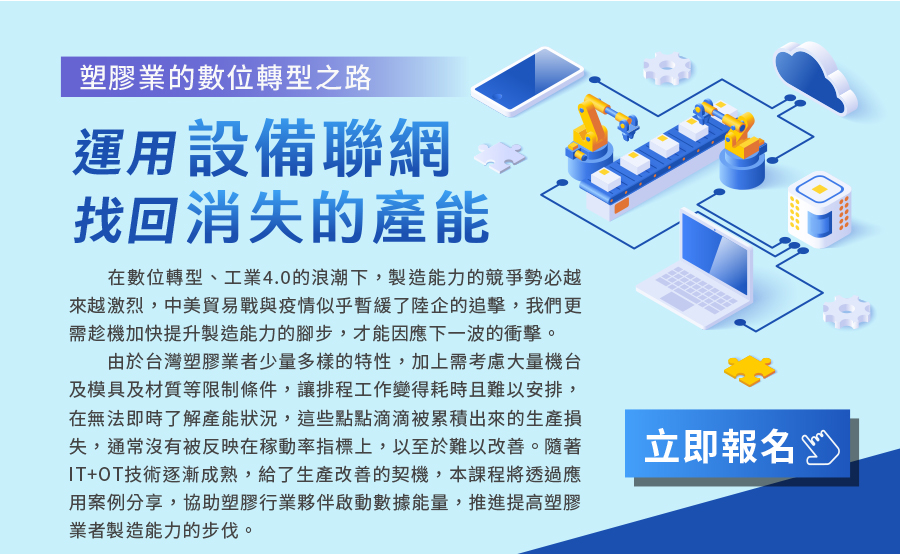 塑膠業的數位轉型之路

運用設備聯網
找回消失的產能

在數位轉型、工業4.0的浪潮下，製造能力的競爭勢必越來越激烈，中美貿易戰與疫情似乎暫緩了陸企的追擊，我們更需趁機加快提升製造能力的腳步，才能因應下一波的衝擊。

由於台灣塑膠業者少量多樣的特性，加上需考慮大量機台及模具及材質等限制條件，讓排程工作變得耗時且難以安排，在無法即時了解產能狀況，這些點點滴滴被累積出來的生產損失，通常沒有被反映在稼動率指標上，以至於難以改善。隨著IT+OT技術逐漸成熟，給了生產改善的契機，本課程將透過應用案例分享，協助塑膠行業夥伴啟動數據能量，推進提高塑膠業者製造能力的步伐。

立即報名